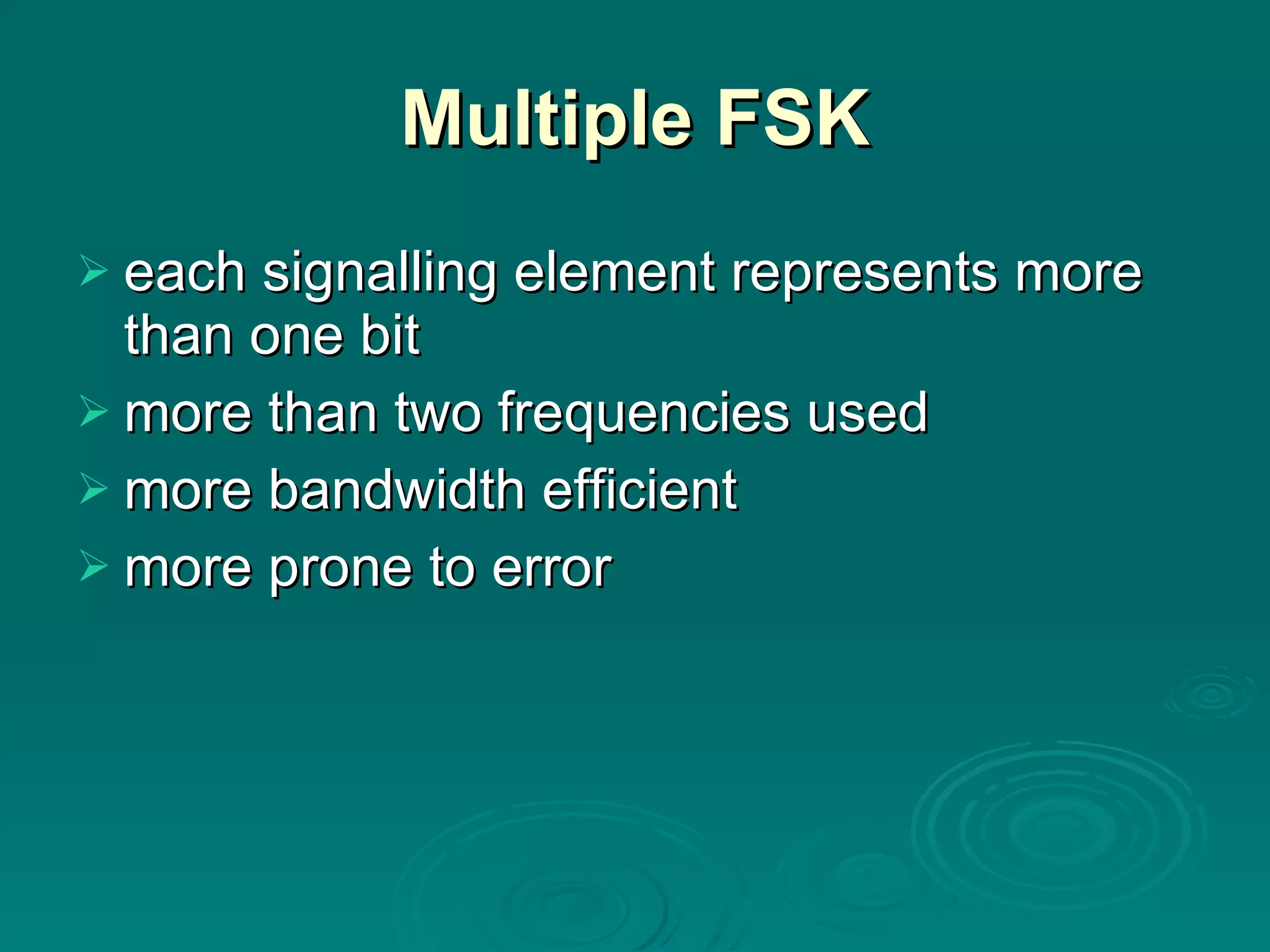 Multiple FSK

➢ each signalling element represents more than one bit
➢ more than two frequencies used
➢ more bandwidth efficient
➢ more prone to error